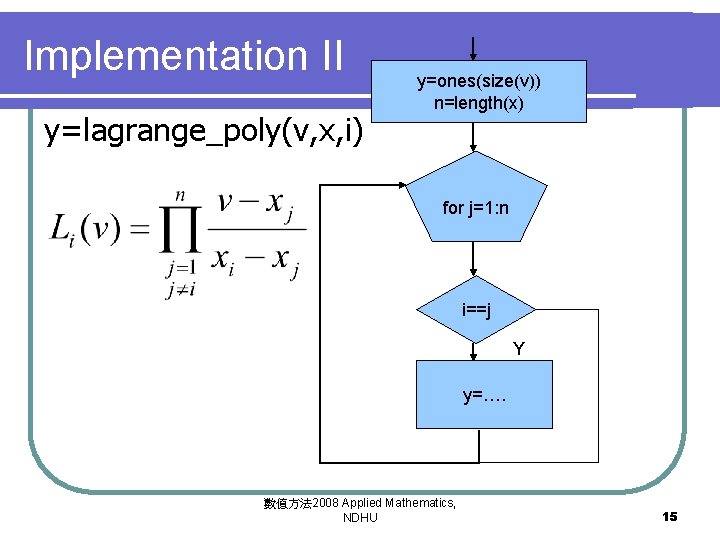 Implementation II

y=lagrange_poly(v,x,i)

$L_i(v) = \prod_{\substack{j=1 \\ j \neq i}}^{n} \frac{v - x_j}{x_i - x_j}$

y=ones(size(v))
n=length(x)

for j=1:n

i==j

Y

y=….

數值方法2008 Applied Mathematics, NDHU

15